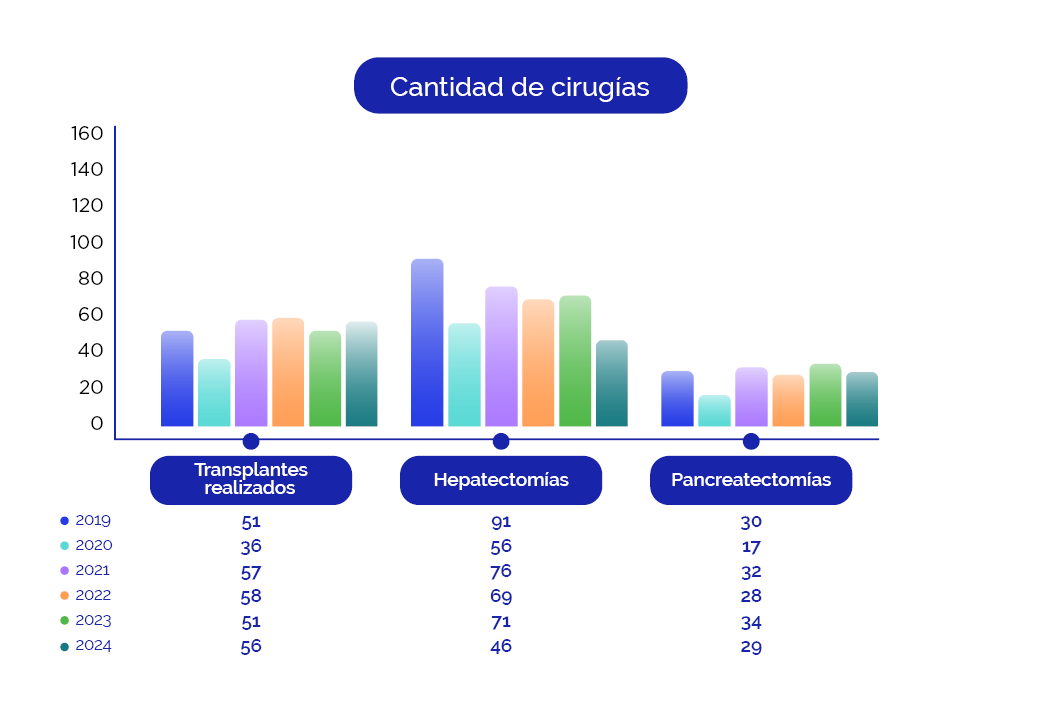 Cantidad de cirugías

160
140
120
100
80
60
40
20
0

| | Transplantes realizados | Hepatectomías | Pancreatectomías |
|---|---|---|---|
| 2019 | 51 | 91 | 30 |
| 2020 | 36 | 56 | 17 |
| 2021 | 57 | 76 | 32 |
| 2022 | 58 | 69 | 28 |
| 2023 | 51 | 71 | 34 |
| 2024 | 56 | 46 | 29 |